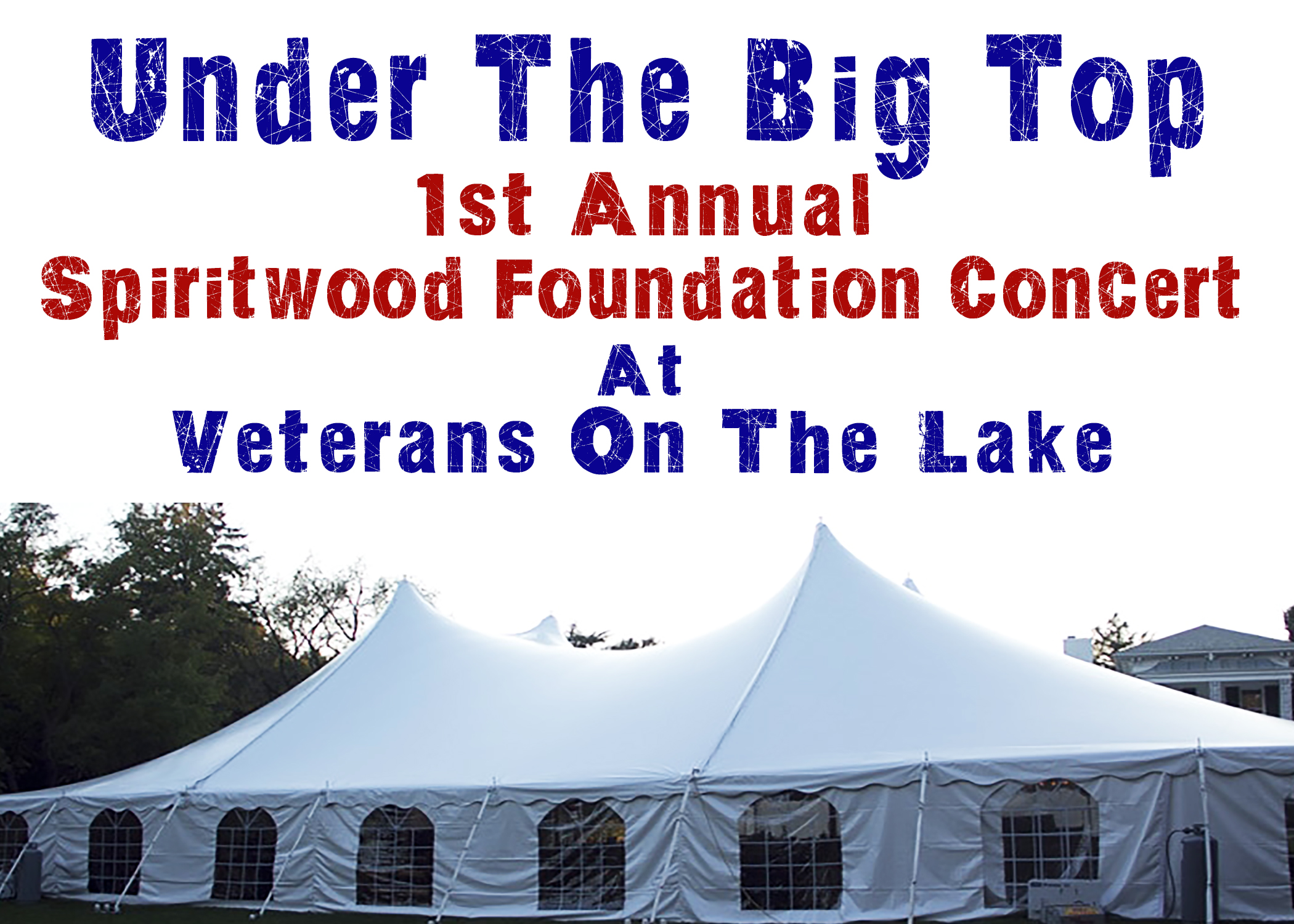 Under The Big Top

1st Annual

Spiritwood Foundation Concert

At

Veterans On The Lake